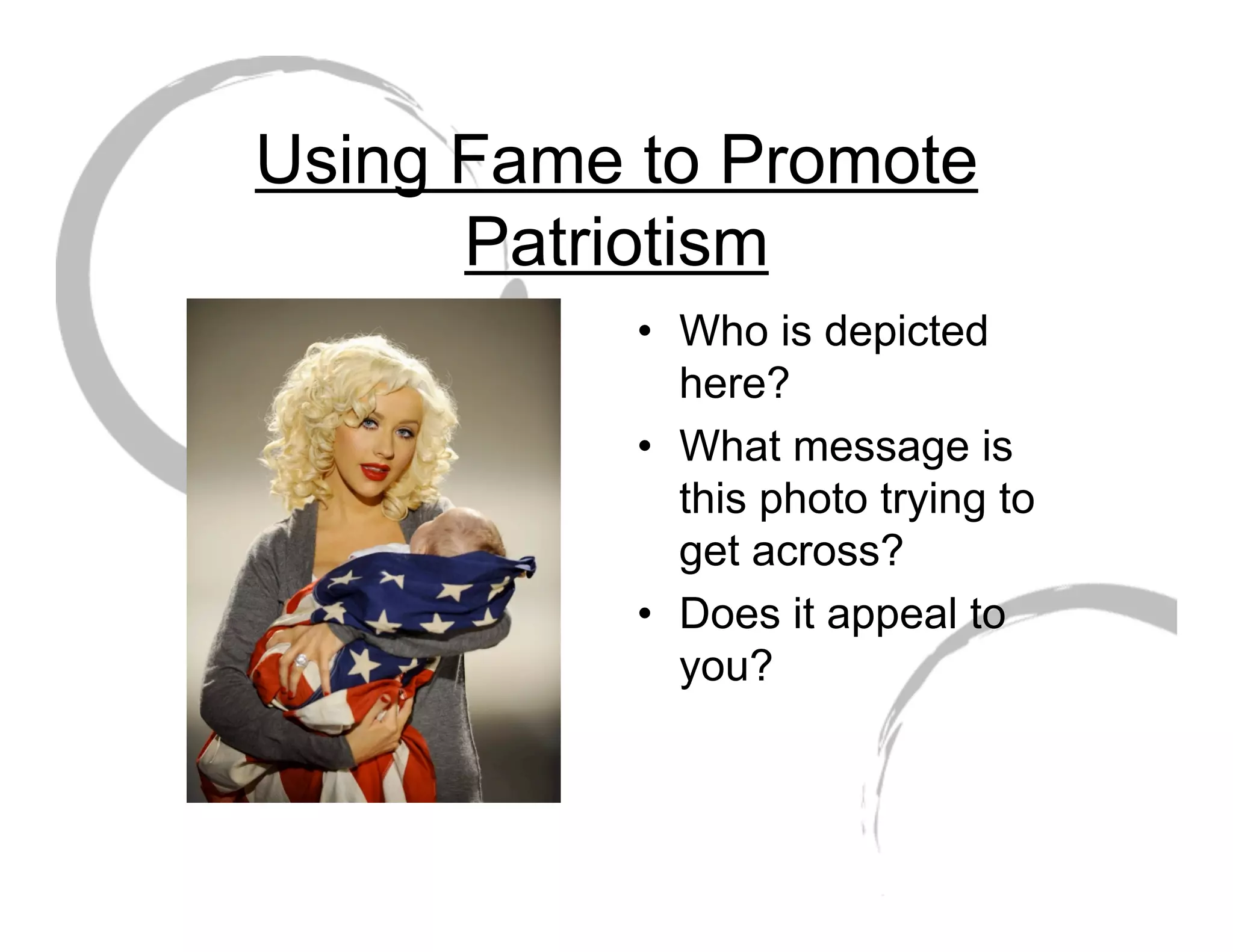 Using Fame to Promote Patriotism

• Who is depicted here?
• What message is this photo trying to get across?
• Does it appeal to you?